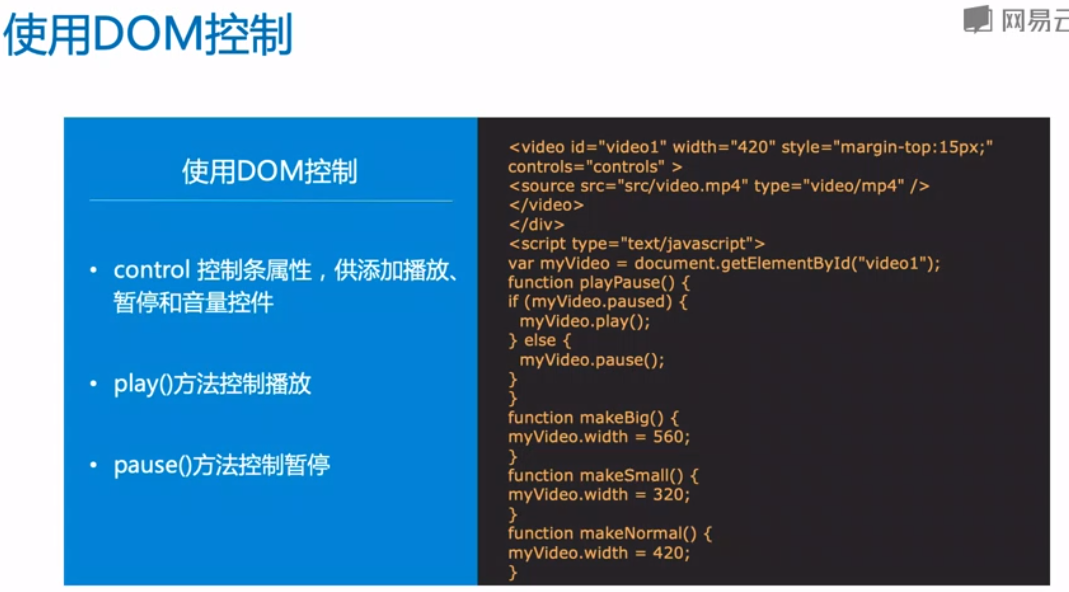 使用DOM控制

网易云

使用DOM控制

• control 控制条属性，供添加播放、暂停和音量控件

• play()方法控制播放

• pause()方法控制暂停

<video id="video1" width="420" style="margin-top:15px;" controls="controls" >
<source src="src/video.mp4" type="video/mp4" />
</video>
</div>
<script type="text/javascript">
var myVideo = document.getElementById("video1");
function playPause() {
if (myVideo.paused) {
  myVideo.play();
} else {
  myVideo.pause();
}
}
function makeBig() {
myVideo.width = 560;
}
function makeSmall() {
myVideo.width = 320;
}
function makeNormal() {
myVideo.width = 420;
}